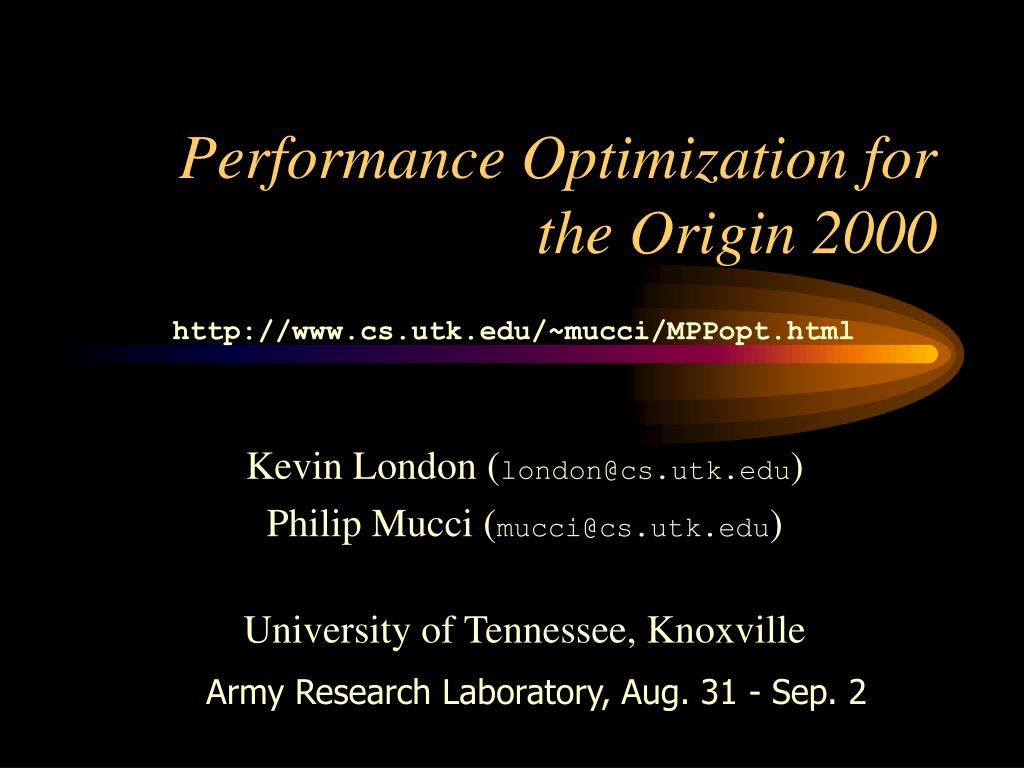 Performance Optimization for the Origin 2000

http://www.cs.utk.edu/~mucci/MPPopt.html

Kevin London (london@cs.utk.edu)
Philip Mucci (mucci@cs.utk.edu)

University of Tennessee, Knoxville
Army Research Laboratory, Aug. 31 - Sep. 2